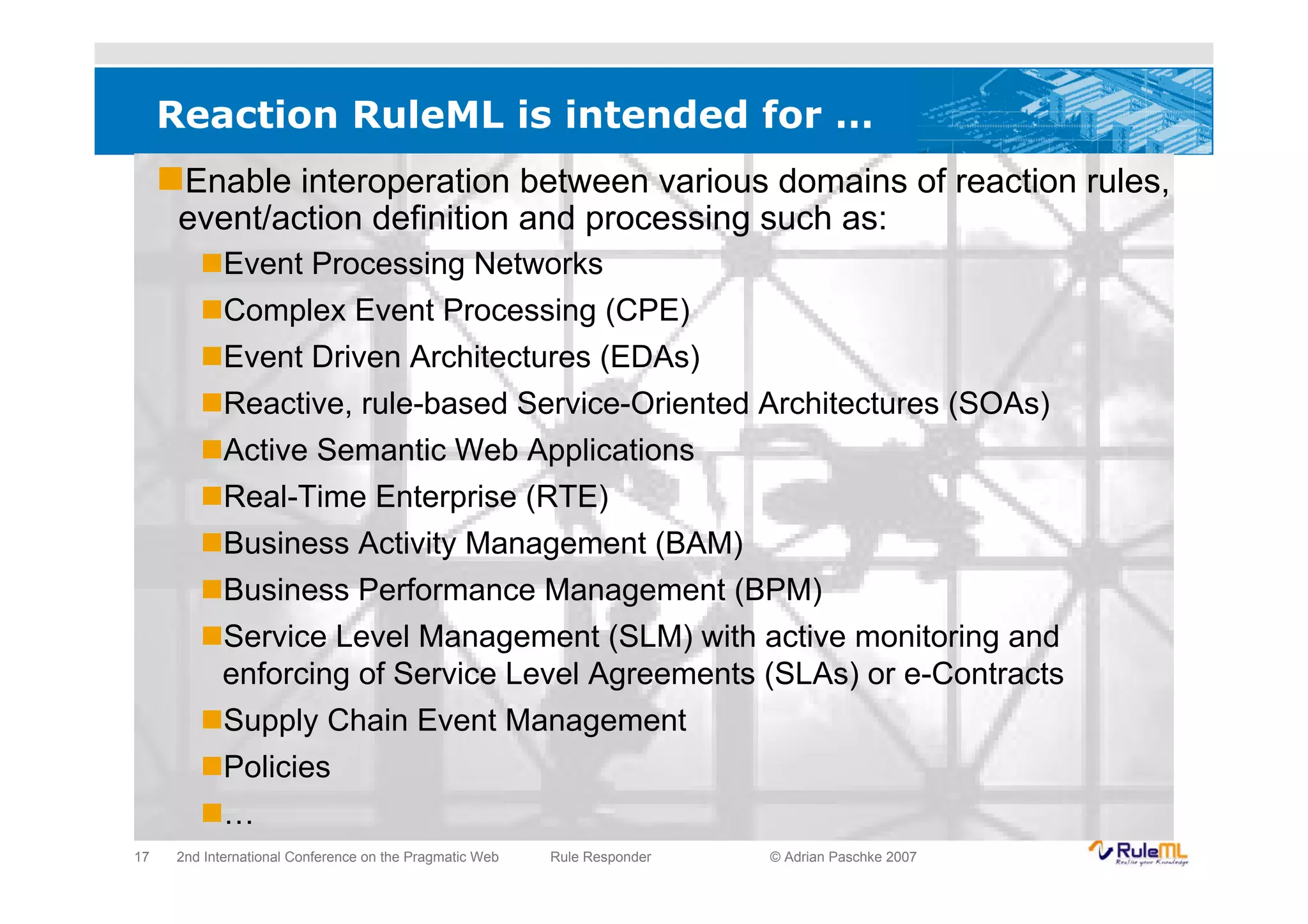 Reaction RuleML is intended for …

Enable interoperation between various domains of reaction rules, event/action definition and processing such as:

Event Processing Networks

Complex Event Processing (CPE)

Event Driven Architectures (EDAs)

Reactive, rule-based Service-Oriented Architectures (SOAs)

Active Semantic Web Applications

Real-Time Enterprise (RTE)

Business Activity Management (BAM)

Business Performance Management (BPM)

Service Level Management (SLM) with active monitoring and enforcing of Service Level Agreements (SLAs) or e-Contracts

Supply Chain Event Management

Policies

…

17 2nd International Conference on the Pragmatic Web Rule Responder © Adrian Paschke 2007

RuleML Realize your Knowledge